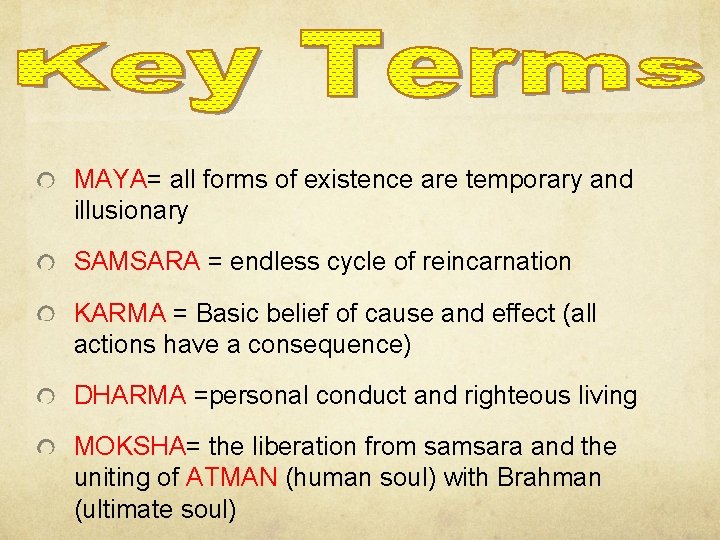 Key Terms

MAYA= all forms of existence are temporary and illusionary

SAMSARA = endless cycle of reincarnation

KARMA = Basic belief of cause and effect (all actions have a consequence)

DHARMA =personal conduct and righteous living

MOKSHA= the liberation from samsara and the uniting of ATMAN (human soul) with Brahman (ultimate soul)